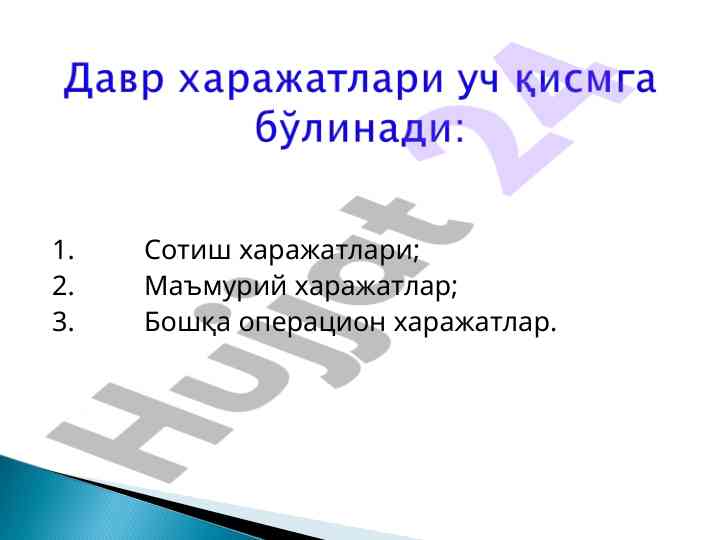 Давр харажатлари уч қисмга бўлинади:

1. Сотиш харажатлари;
2. Маъмурий харажатлар;
3. Бошқа операцион харажатлар.

Hujjat 24